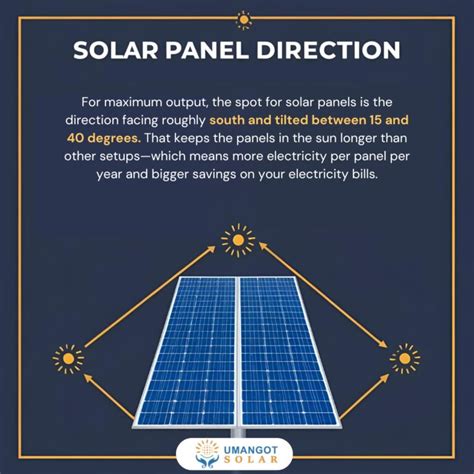 SOLAR PANEL DIRECTION

For maximum output, the spot for solar panels is the direction facing roughly south and tilted between 15 and 40 degrees. That keeps the panels in the sun longer than other setups—which means more electricity per panel per year and bigger savings on your electricity bills.

UMANGOT SOLAR